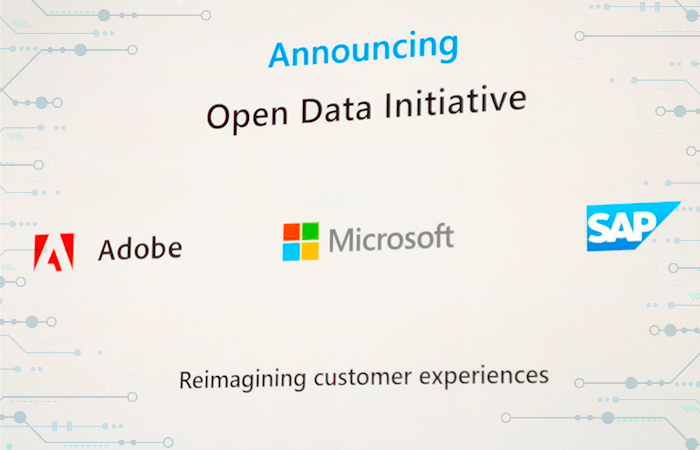 Announcing
Open Data Initiative

Adobe

Microsoft

SAP

Reimagining customer experiences